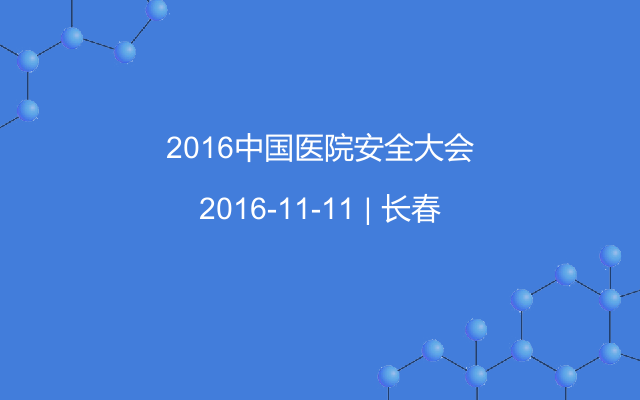 2016中国医院安全大会

2016-11-11 | 长春